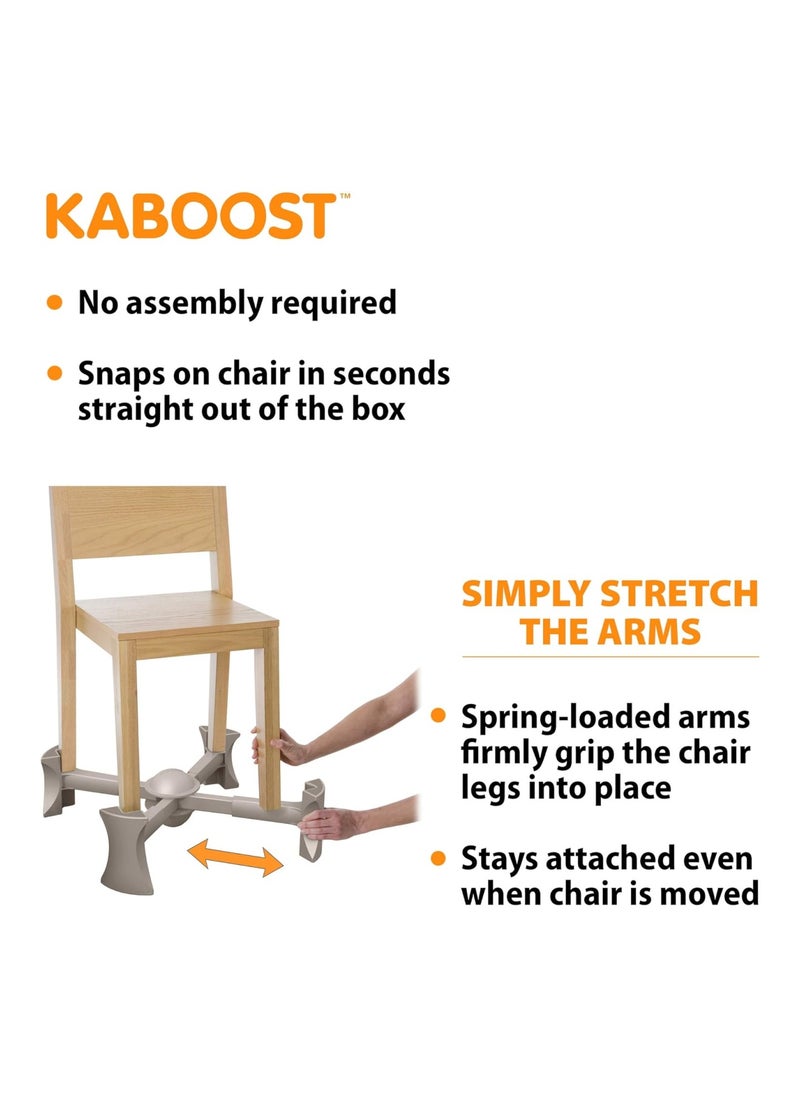 KABOOST™

• No assembly required

• Snaps on chair in seconds straight out of the box

SIMPLY STRETCH THE ARMS

• Spring-loaded arms firmly grip the chair legs into place

• Stays attached even when chair is moved